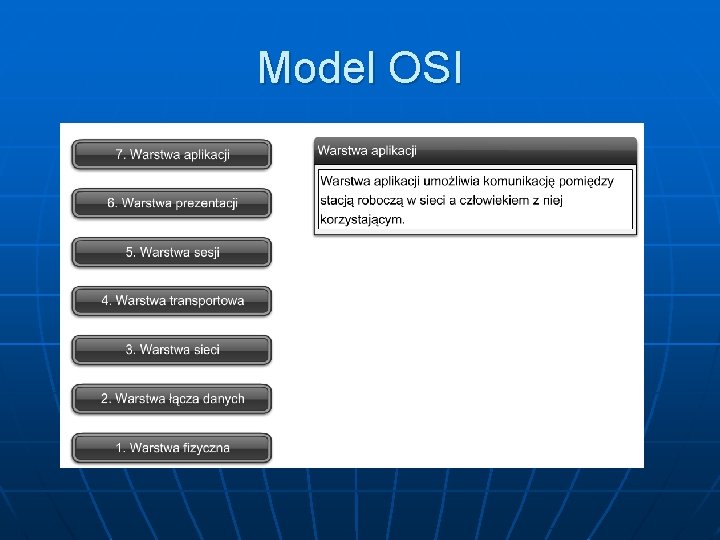 Model OSI

7. Warstwa aplikacji

6. Warstwa prezentacji

5. Warstwa sesji

4. Warstwa transportowa

3. Warstwa sieci

2. Warstwa łącza danych

1. Warstwa fizyczna

Warstwa aplikacji

Warstwa aplikacji umożliwia komunikację pomiędzy stacją roboczą w sieci a człowiekiem z niej korzystającym.